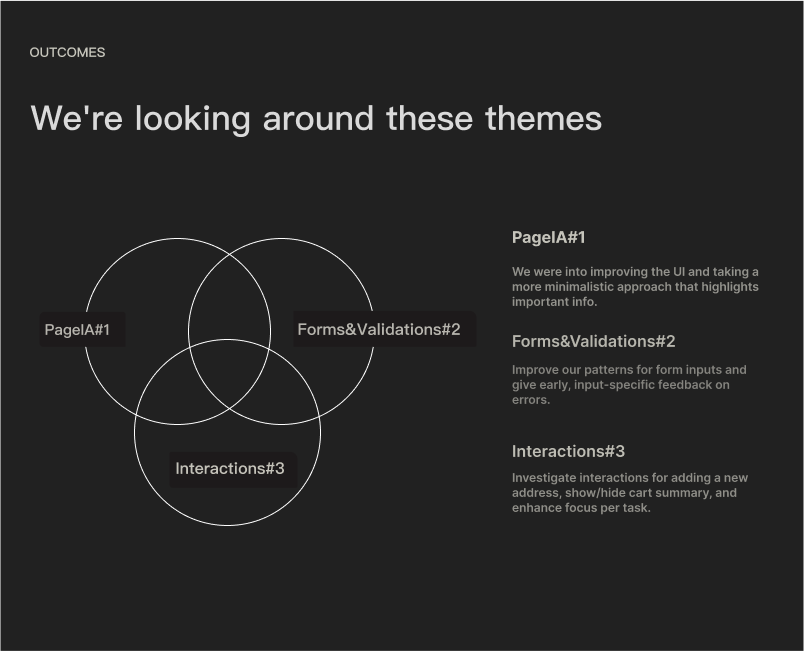 OUTCOMES

We're looking around these themes

PageIA#1

Forms&Validations#2

Interactions#3

PageIA#1

We were into improving the UI and taking a more minimalistic approach that highlights important info.

Forms&Validations#2

Improve our patterns for form inputs and give early, input-specific feedback on errors.

Interactions#3

Investigate interactions for adding a new address, show/hide cart summary, and enhance focus per task.